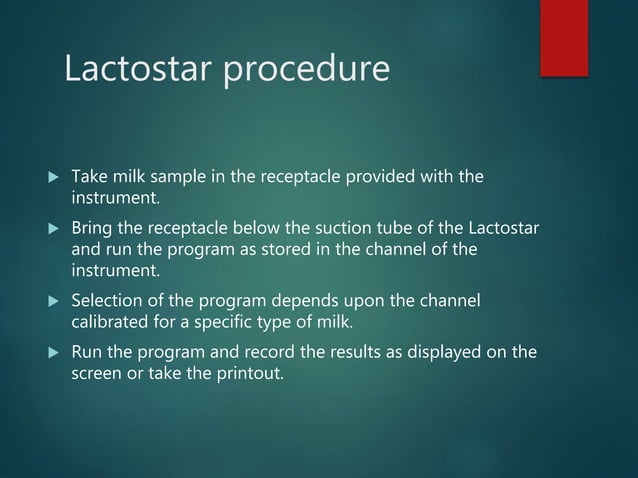 Lactostar procedure

▶ Take milk sample in the receptacle provided with the instrument.

▶ Bring the receptacle below the suction tube of the Lactostar and run the program as stored in the channel of the instrument.

▶ Selection of the program depends upon the channel calibrated for a specific type of milk.

▶ Run the program and record the results as displayed on the screen or take the printout.